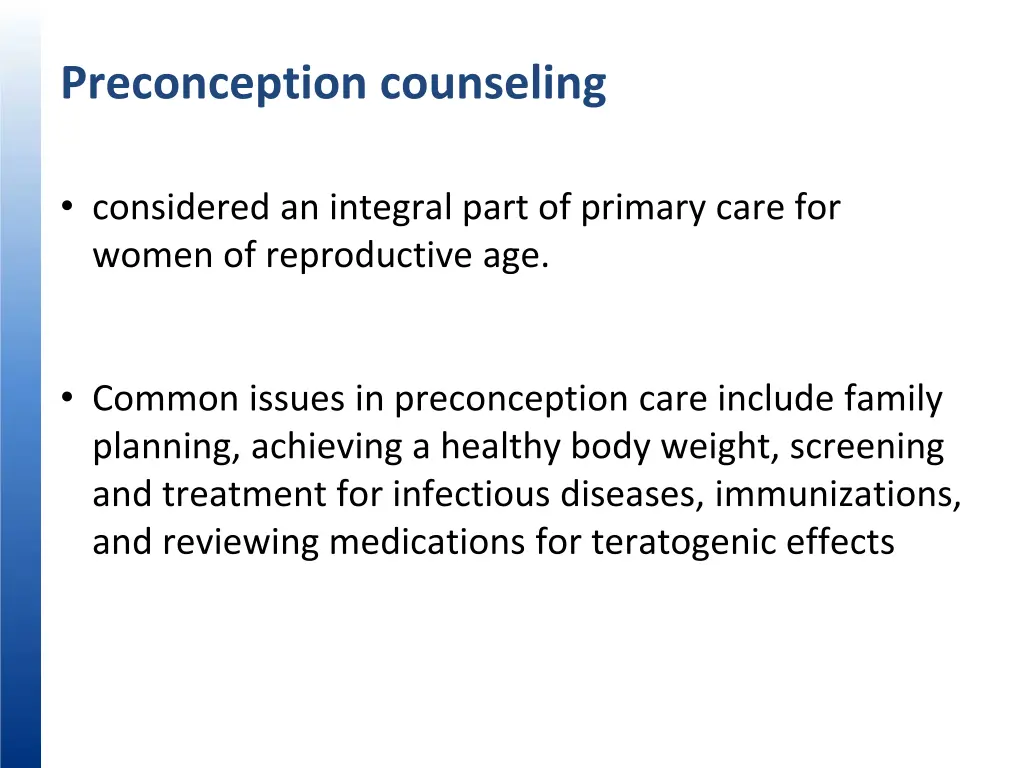 Preconception counseling

• considered an integral part of primary care for women of reproductive age.

• Common issues in preconception care include family planning, achieving a healthy body weight, screening and treatment for infectious diseases, immunizations, and reviewing medications for teratogenic effects